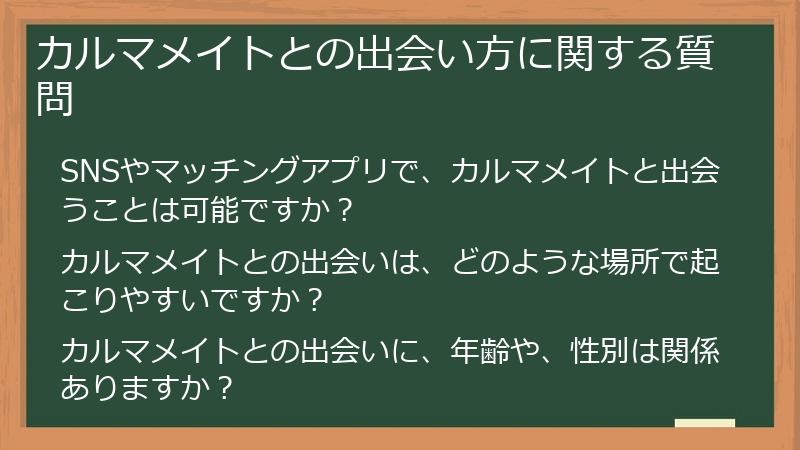 カルマメイトとの出会い方に関する質問

SNSやマッチングアプリで、カルマメイトと出会うことは可能ですか？

カルマメイトとの出会いは、どのような場所で起こりやすいですか？

カルマメイトとの出会いに、年齢や、性別は関係ありますか？